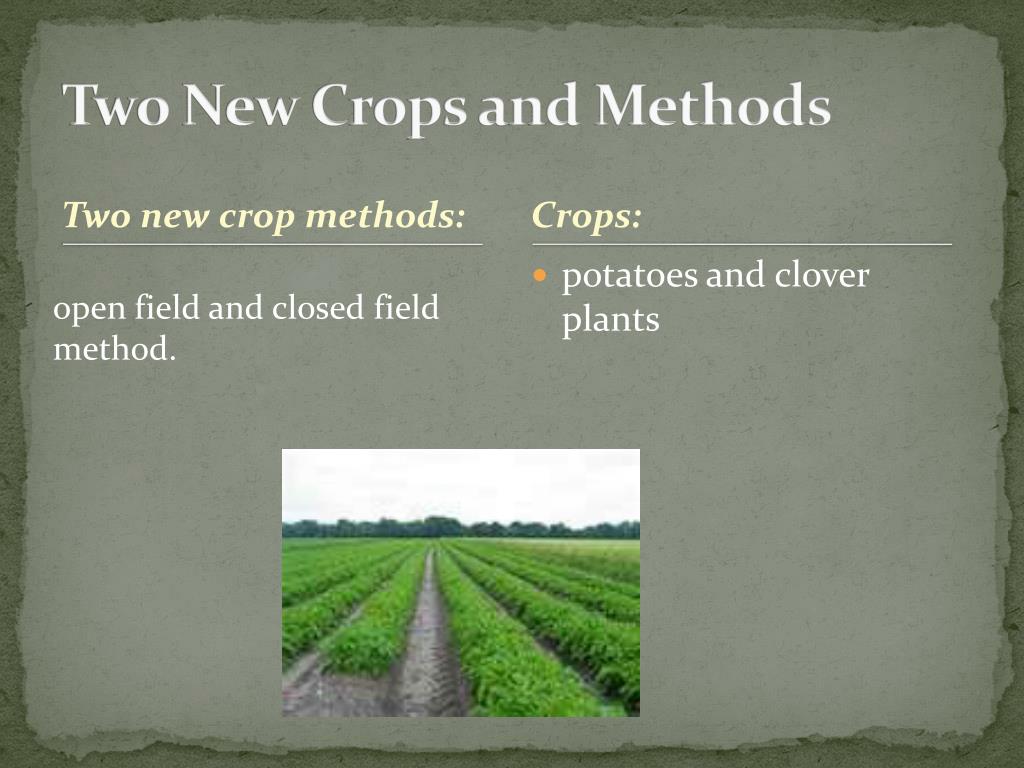 Two New Crops and Methods

Two new crop methods:

open field and closed field method.

Crops:

potatoes and clover plants